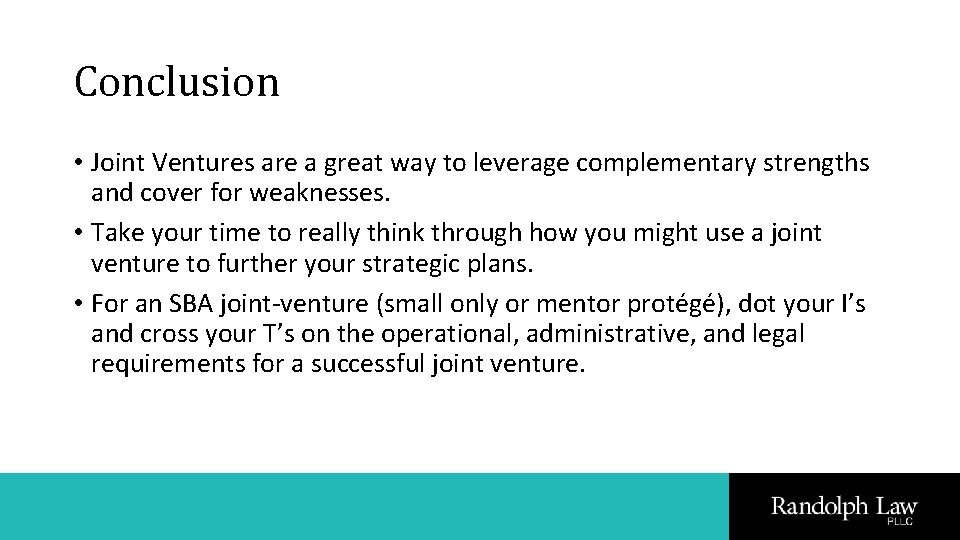 Conclusion

• Joint Ventures are a great way to leverage complementary strengths and cover for weaknesses.
• Take your time to really think through how you might use a joint venture to further your strategic plans.
• For an SBA joint-venture (small only or mentor protégé), dot your I's and cross your T's on the operational, administrative, and legal requirements for a successful joint venture.

Randolph Law PLLC